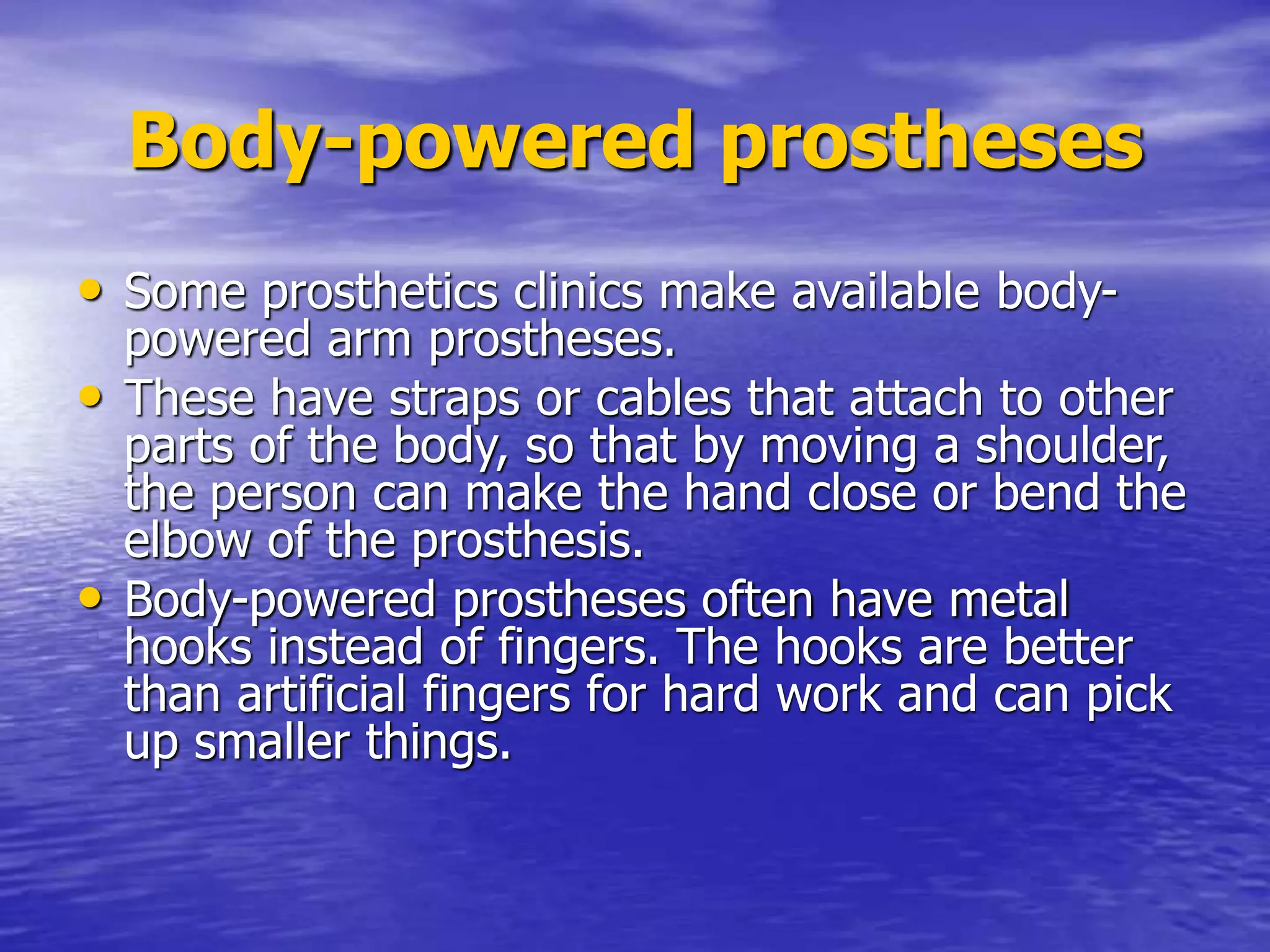 Body-powered prostheses

• Some prosthetics clinics make available body-powered arm prostheses.
• These have straps or cables that attach to other parts of the body, so that by moving a shoulder, the person can make the hand close or bend the elbow of the prosthesis.
• Body-powered prostheses often have metal hooks instead of fingers. The hooks are better than artificial fingers for hard work and can pick up smaller things.